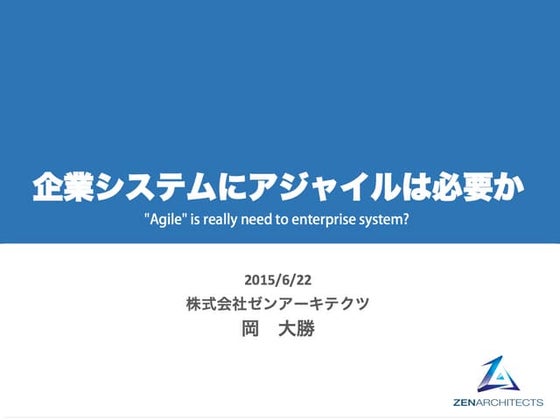 企業システムにアジャイルは必要か

"Agile" is really need to enterprise system?

2015/6/22

株式会社ゼンアーキテクツ

岡　大勝

ZENARCHITECTS